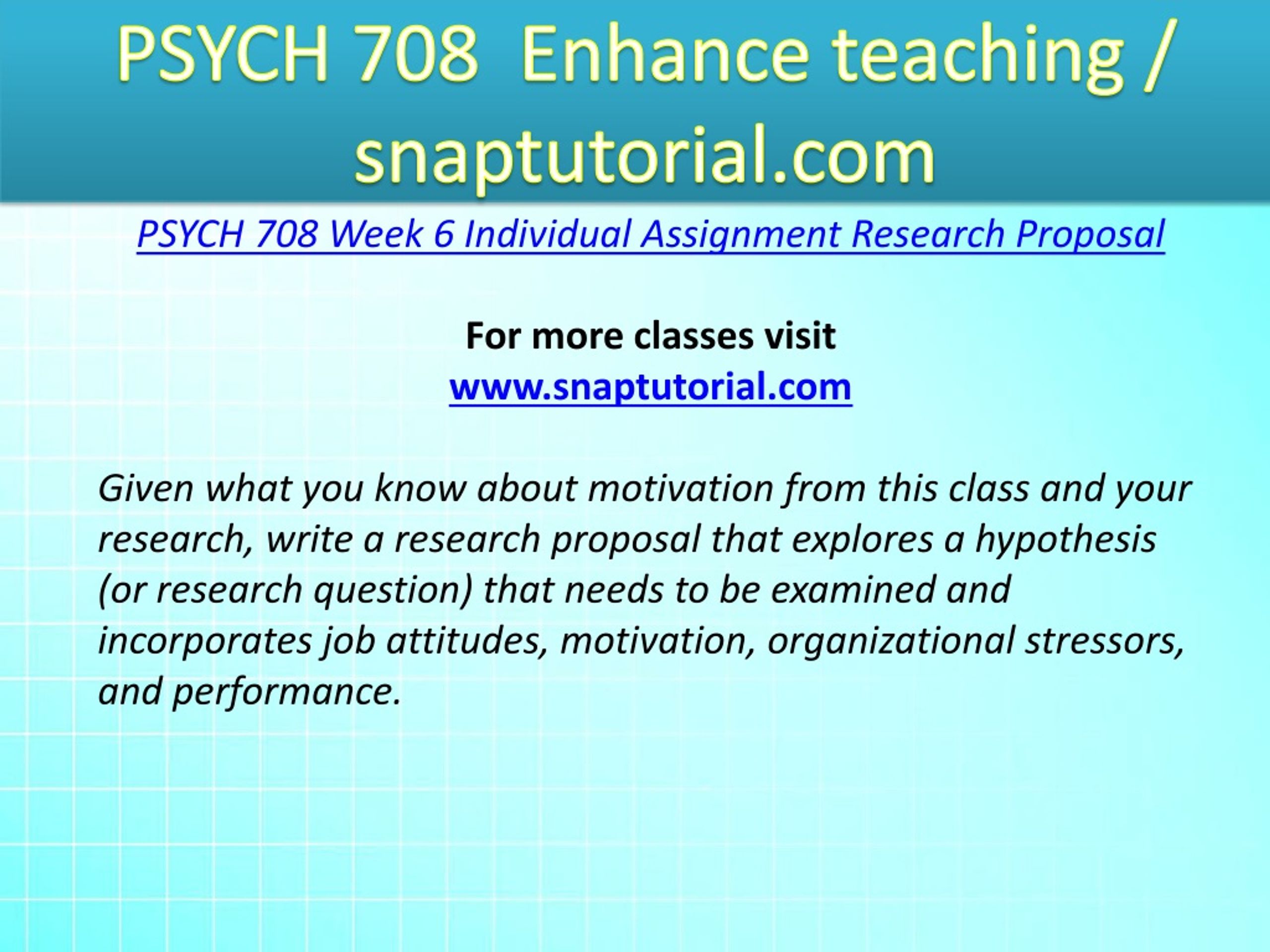 PSYCH 708 Enhance teaching / snaptutorial.com

PSYCH 708 Week 6 Individual Assignment Research Proposal

For more classes visit
www.snaptutorial.com

Given what you know about motivation from this class and your research, write a research proposal that explores a hypothesis (or research question) that needs to be examined and incorporates job attitudes, motivation, organizational stressors, and performance.